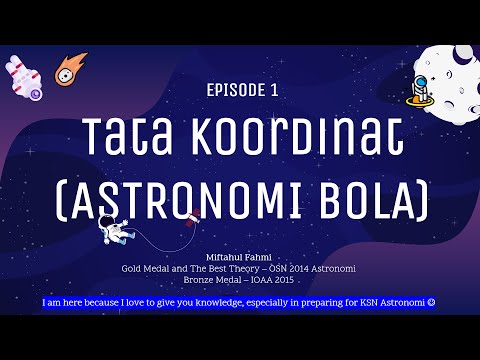 EPISODE 1

Tata Koordinat (ASTRONOMI BOLA)

Miftahul Fahmi
Gold Medal and The Best Theory – OSN 2014 Astronomi
Bronze Medal – IOAA 2015

I am here because I love to give you knowledge, especially in preparing for KSN Astronomi ☺